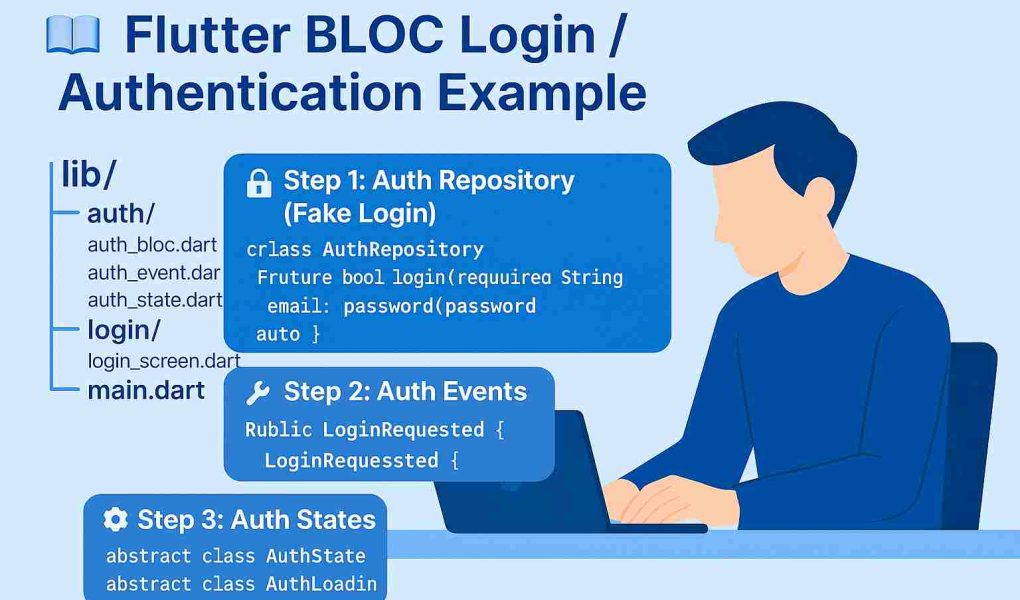 Flutter BLOC Login / Authentication Example

lib/
auth/
auth_bloc.dart
auth_event.dar
auth_state.dart
login/
login_screen.dart
main.dart

Step 1: Auth Repository (Fake Login)
crlass AuthRepository
Fruture bool login(requuirea String
email: password(password
auto }

Step 2: Auth Events
Rublic LoginRequested {
LoginRequessted {

Step 3: Auth States
abstract class AuthState
abstract class AuthLoadin